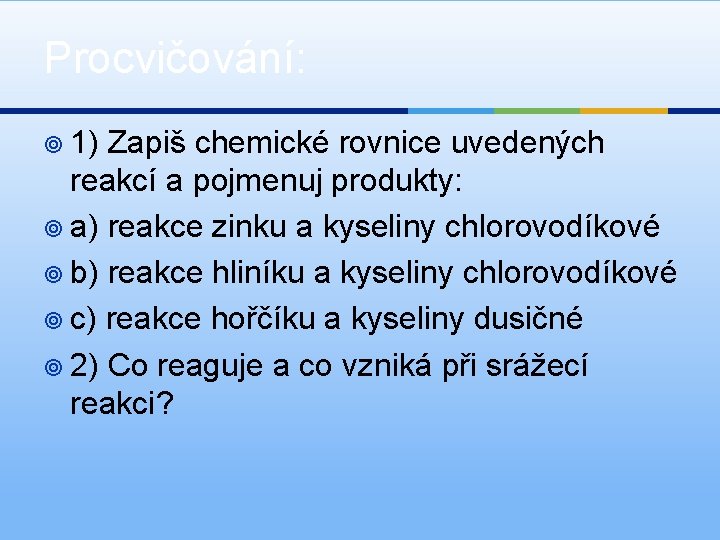 Procvičování:

1) Zapiš chemické rovnice uvedených reakcí a pojmenuj produkty:

a) reakce zinku a kyseliny chlorovodíkové

b) reakce hliníku a kyseliny chlorovodíkové

c) reakce hořčíku a kyseliny dusičné

2) Co reaguje a co vzniká při srážecí reakci?